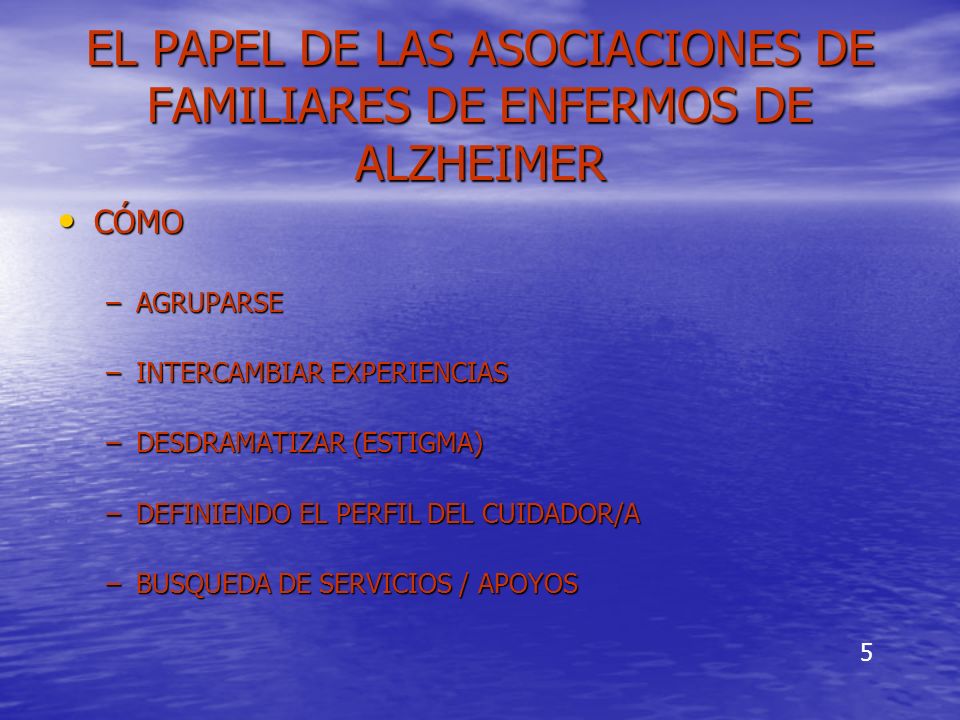 EL PAPEL DE LAS ASOCIACIONES DE FAMILIARES DE ENFERMOS DE ALZHEIMER

• CÓMO

– AGRUPARSE

– INTERCAMBIAR EXPERIENCIAS

– DESDRAMATIZAR (ESTIGMA)

– DEFINIENDO EL PERFIL DEL CUIDADOR/A

– BUSQUEDA DE SERVICIOS / APOYOS

5